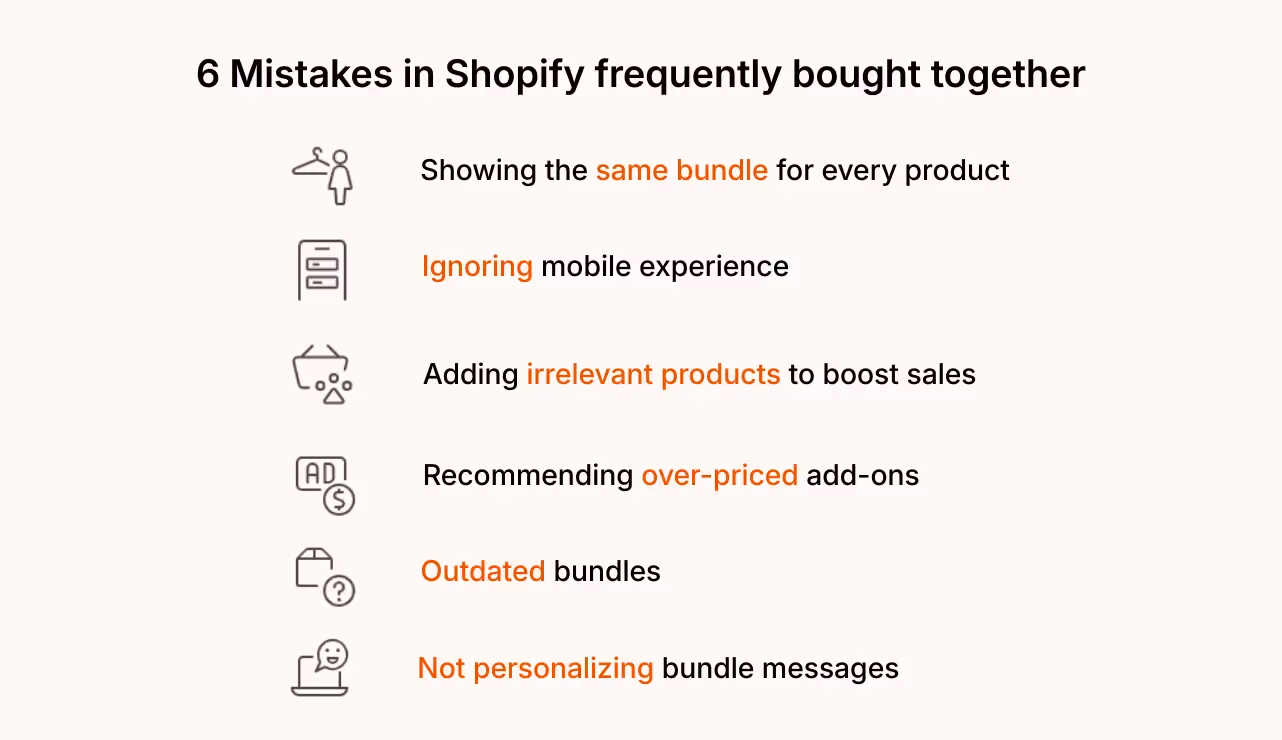 6 Mistakes in Shopify frequently bought together

Showing the same bundle for every product

Ignoring mobile experience

Adding irrelevant products to boost sales

AD

Recommending over-priced add-ons

Outdated bundles

Not personalizing bundle messages